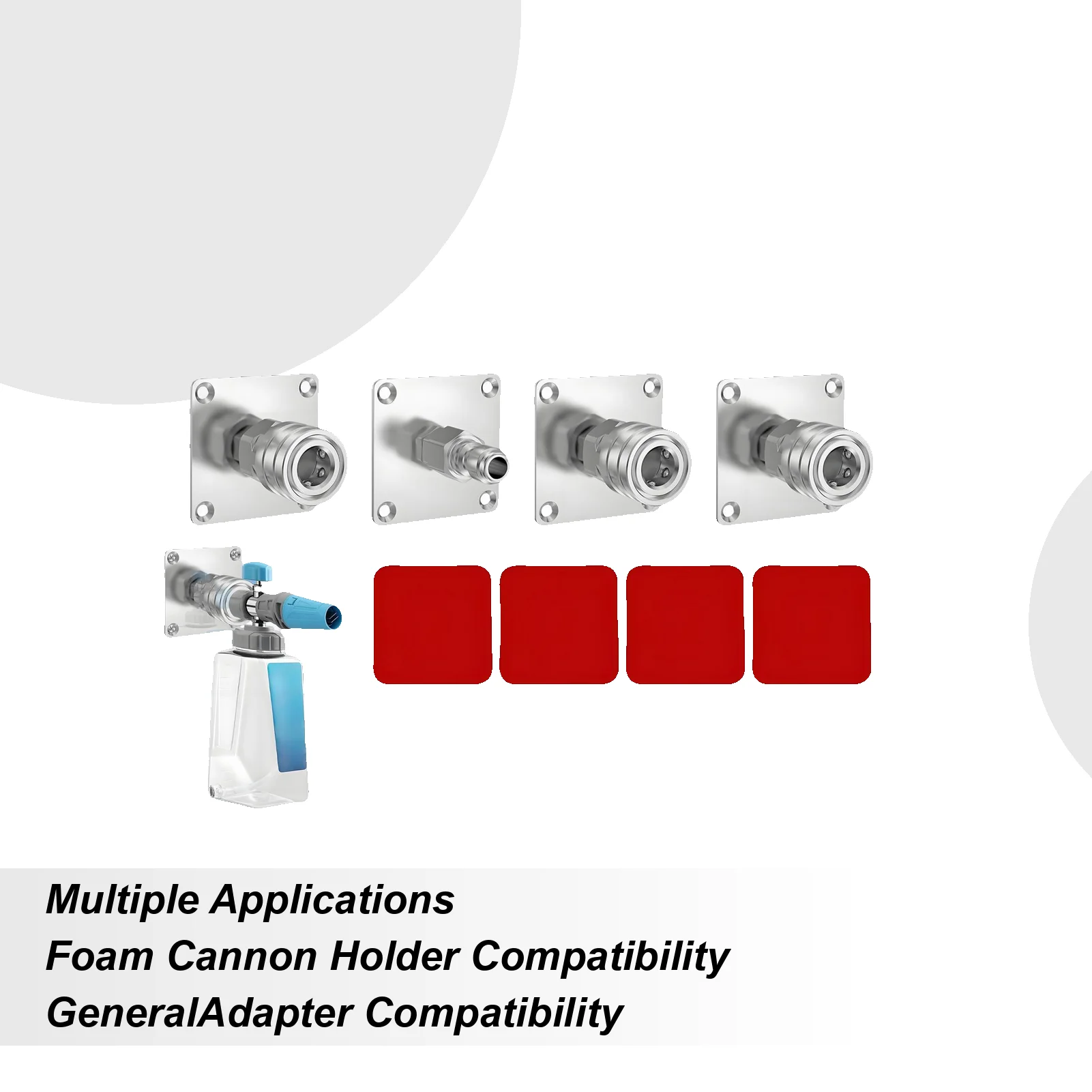 Multiple Applications
Foam Cannon Holder Compatibility
GeneralAdapter Compatibility